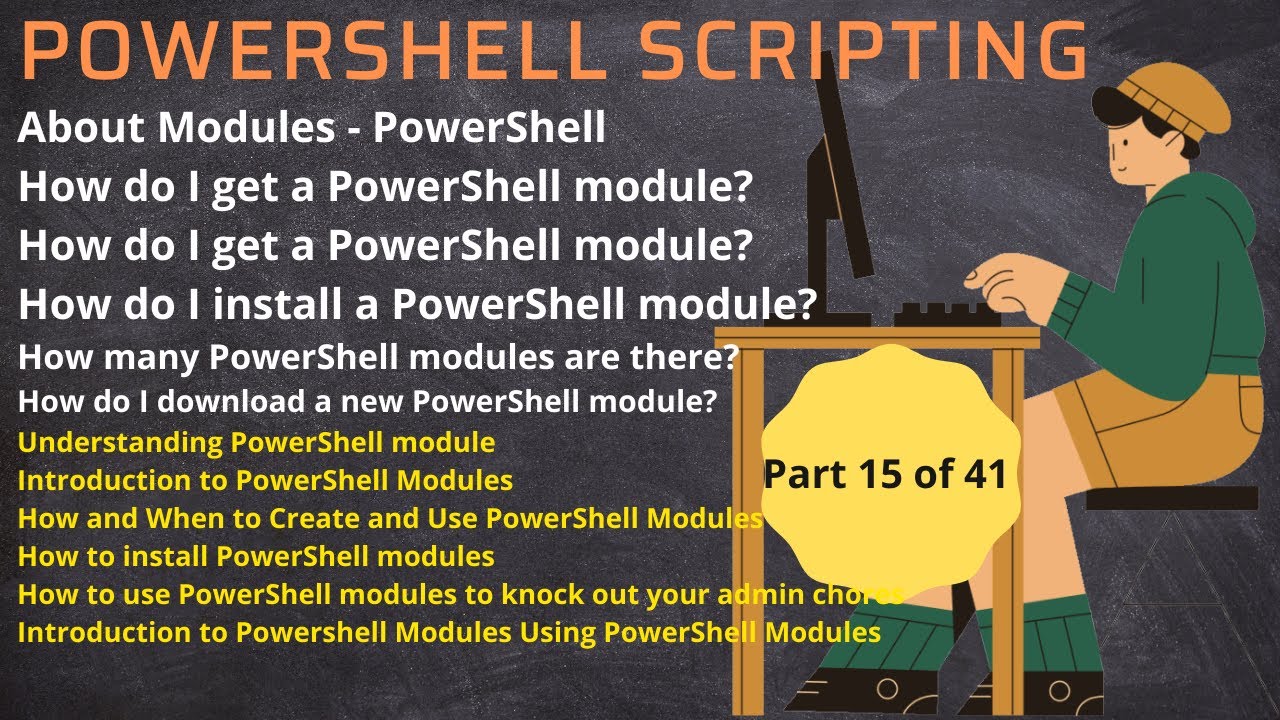 POWERSHELL SCRIPTING

About Modules - PowerShell

How do I get a PowerShell module?

How do I get a PowerShell module?

How do I install a PowerShell module?

How many PowerShell modules are there?

How do I download a new PowerShell module?

Understanding PowerShell module

Introduction to PowerShell Modules

How and When to Create and Use PowerShell Modules

How to install PowerShell modules

How to use PowerShell modules to knock out your admin chores

Introduction to Powershell Modules Using PowerShell Modules

Part 15 of 41